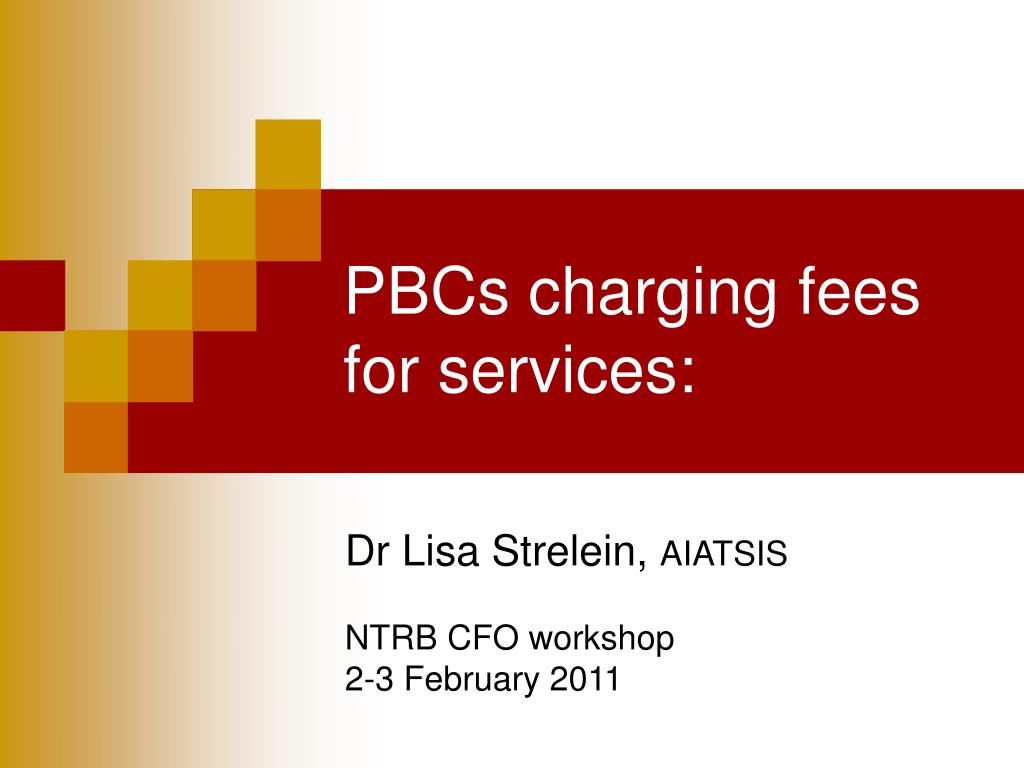 PBCs charging fees for services:

Dr Lisa Strelein, AIATSIS

NTRB CFO workshop
2-3 February 2011